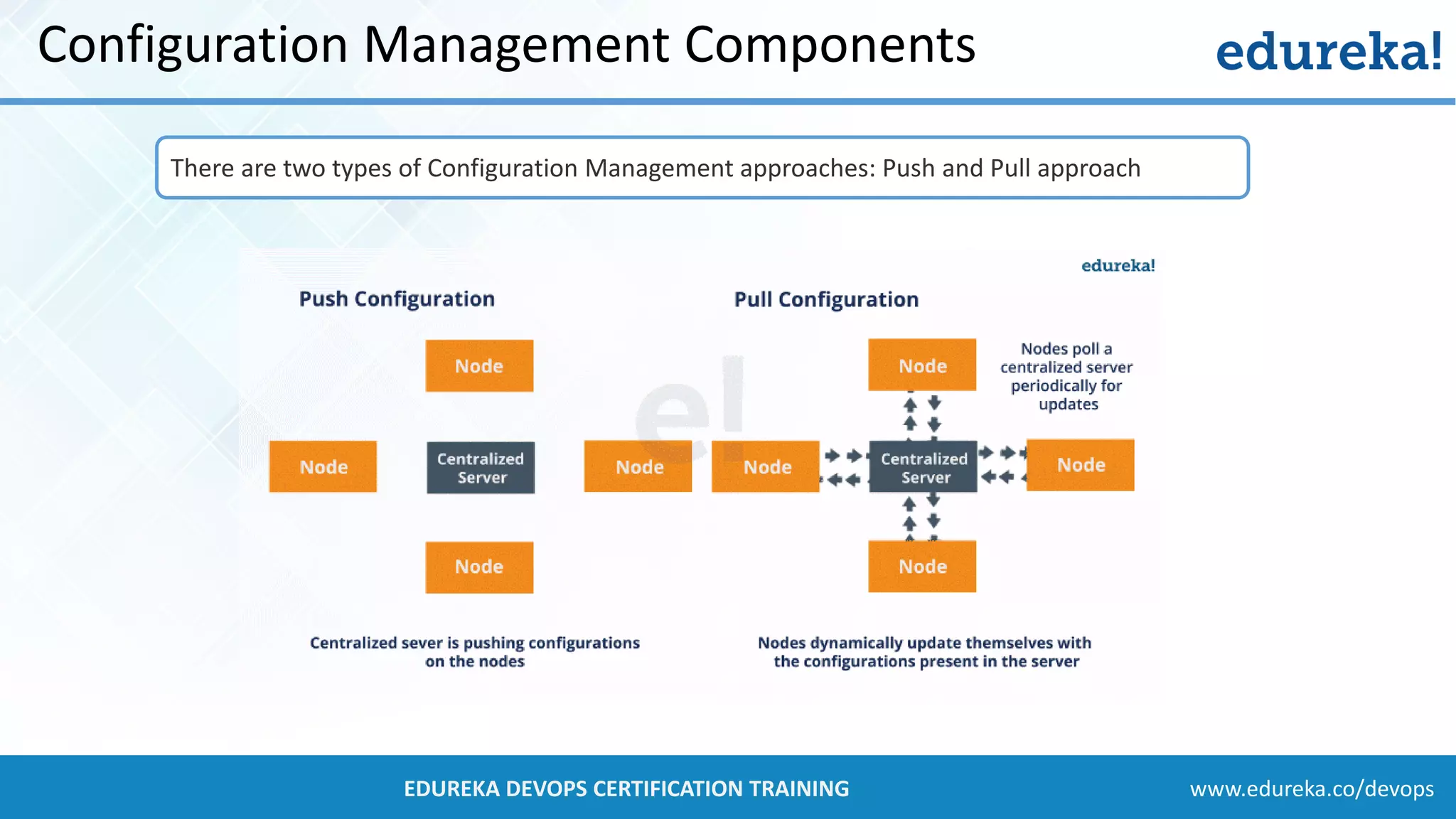 Configuration Management Components

edureka!

There are two types of Configuration Management approaches: Push and Pull approach

edureka!

Push Configuration

Node

Node

Centralized Server

Node

Node

Centralized sever is pushing configurations on the nodes

Pull Configuration

Node

Nodes poll a centralized server periodically for updates

Node

Centralized Server

Node

Node

Nodes dynamically update themselves with the configurations present in the server

EDUREKA DEVOPS CERTIFICATION TRAINING

www.edureka.co/devops